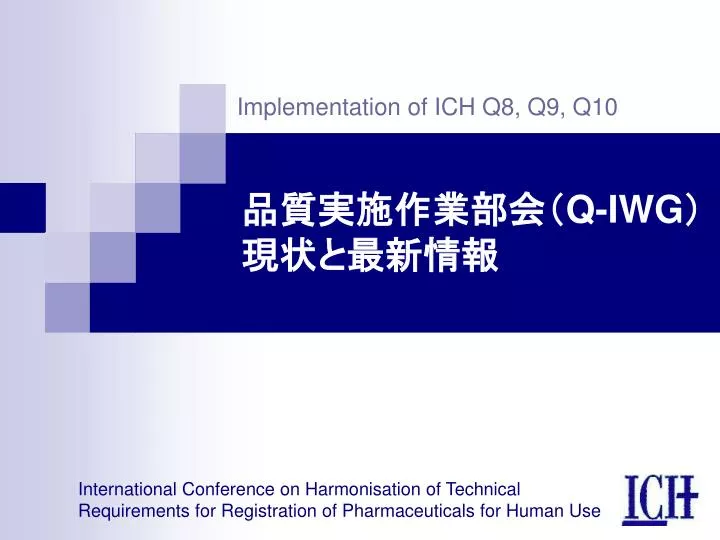 Implementation of ICH Q8, Q9, Q10

品質実施作業部会（Q-IWG）
現状と最新情報

International Conference on Harmonisation of Technical Requirements for Registration of Pharmaceuticals for Human Use

ICH